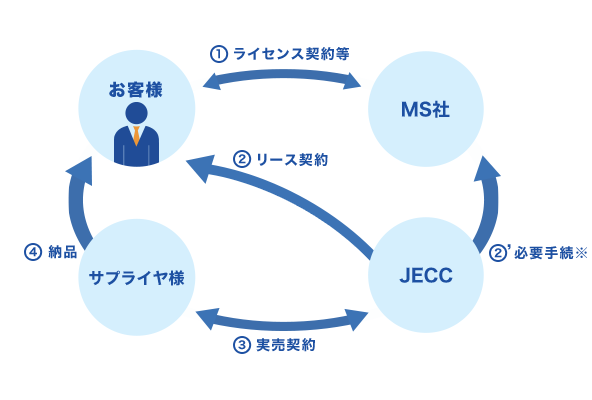 ① ライセンス契約等

お客様

MS社

② リース契約

④ 納品

サプライヤ様

JECC

②' 必要手続※

③ 実売契約